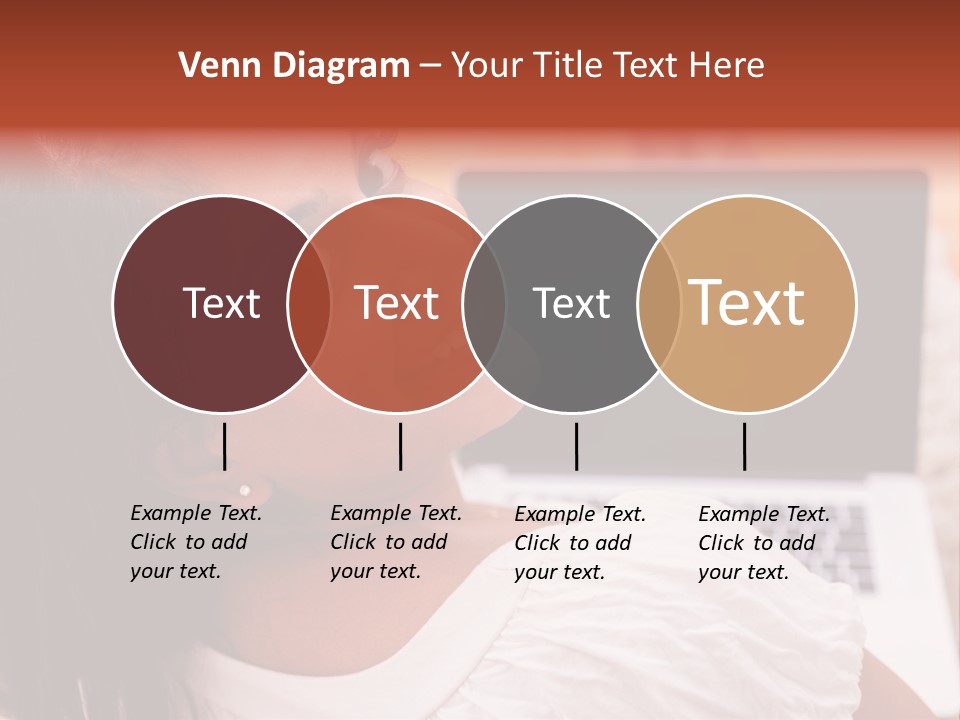 Venn Diagram – Your Title Text Here

Text

Text

Text

Text

Example Text. Click to add your text.

Example Text. Click to add your text.

Example Text. Click to add your text.

Example Text. Click to add your text.